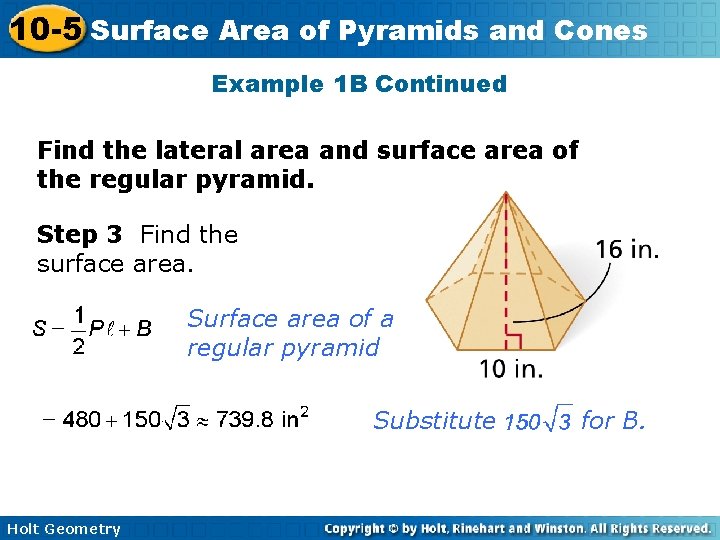 10-5 Surface Area of Pyramids and Cones

Example 1B Continued

Find the lateral area and surface area of the regular pyramid.

Step 3 Find the surface area.

16 in.

10 in.

$S - \frac{1}{2}P\ell + B$ Surface area of a regular pyramid

$- 480 + 150\sqrt{3} \approx 739.8 \text{ in}^2$ Substitute $150\sqrt{3}$ for B.

Holt Geometry

Copyright © by Holt, Rinehart and Winston. All Rights Reserved.